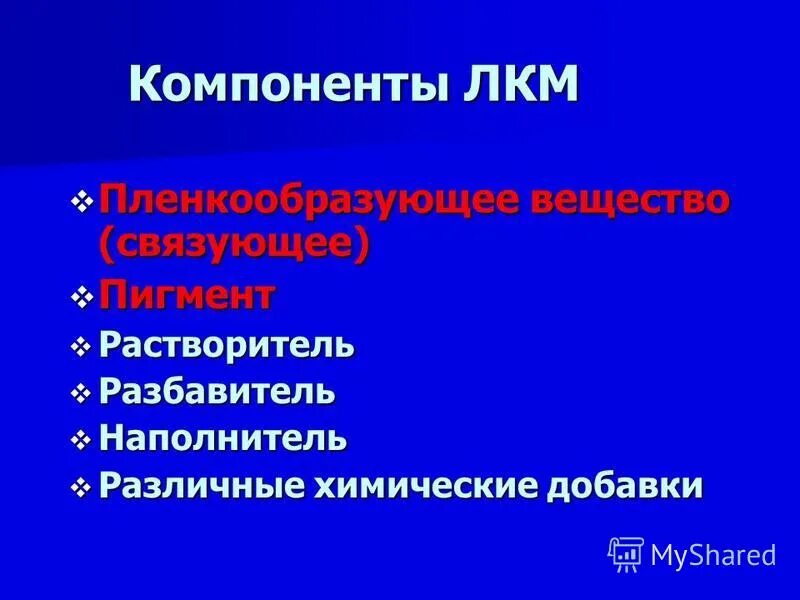 Компоненты ЛКМ

❖ Пленкообразующее вещество (связующее)
❖ Пигмент
❖ Растворитель
❖ Разбавитель
❖ Наполнитель
❖ Различные химические добавки

MyShared